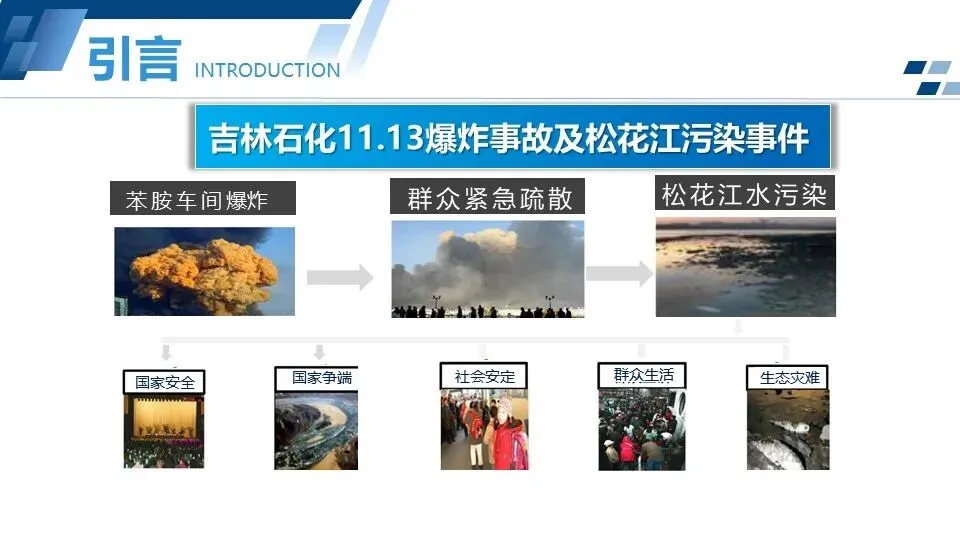 引言 INTRODUCTION

吉林石化11.13爆炸事故及松花江污染事件

苯胺车间爆炸

群众紧急疏散

松花江水污染

国家安全

国家争端

社会安定

群众生活

生态灾难